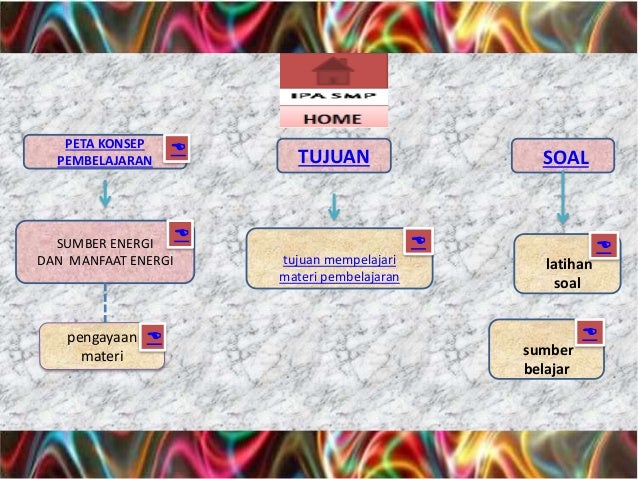 IPA SMP
HOME

PETA KONSEP PEMBELAJARAN

SUMBER ENERGI DAN MANFAAT ENERGI

pengayaan materi

TUJUAN

tujuan mempelajari materi pembelajaran

SOAL

latihan soal

sumber belajar